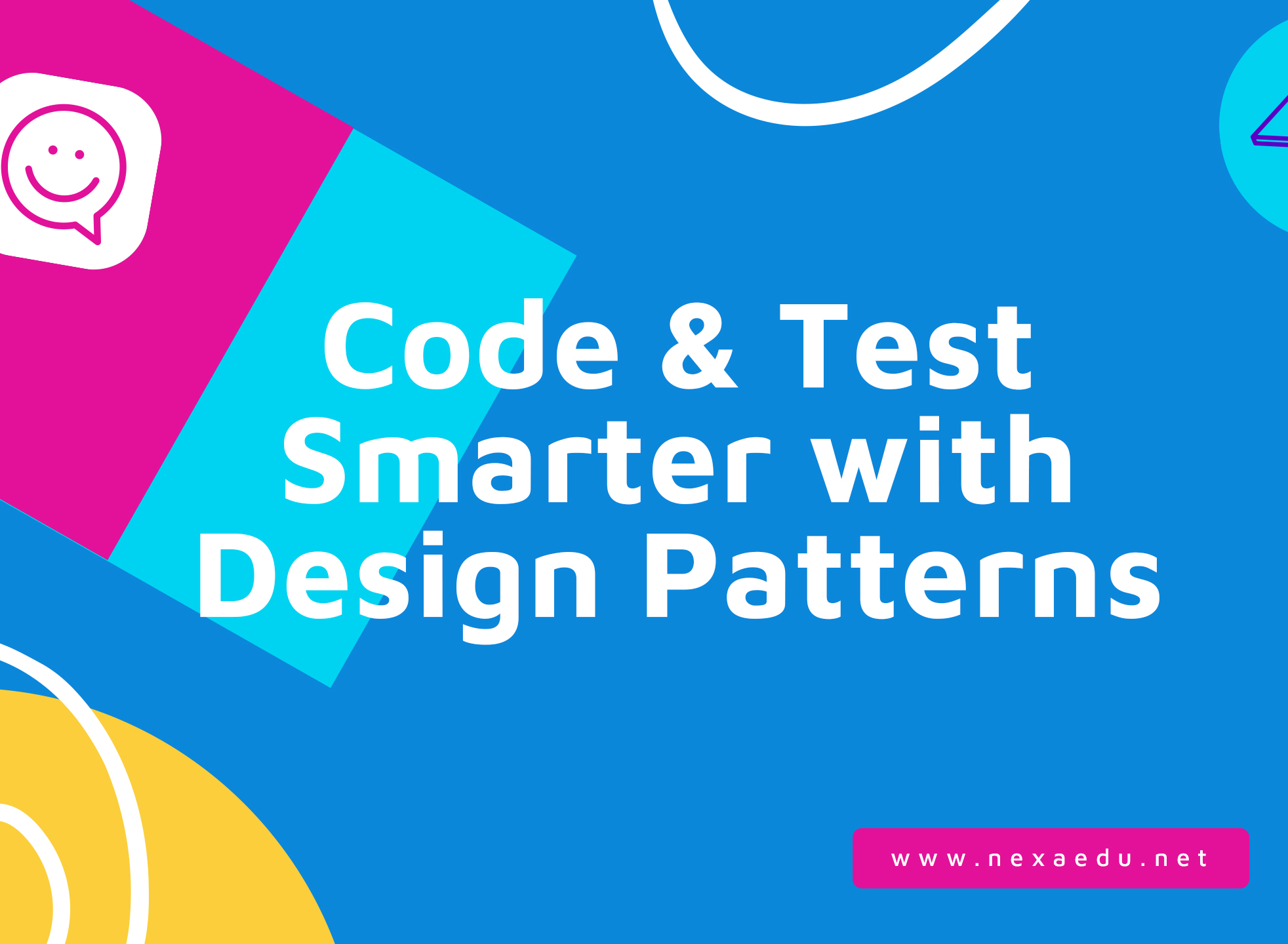 Code & Test Smarter with Design Patterns

www.nexaedu.net